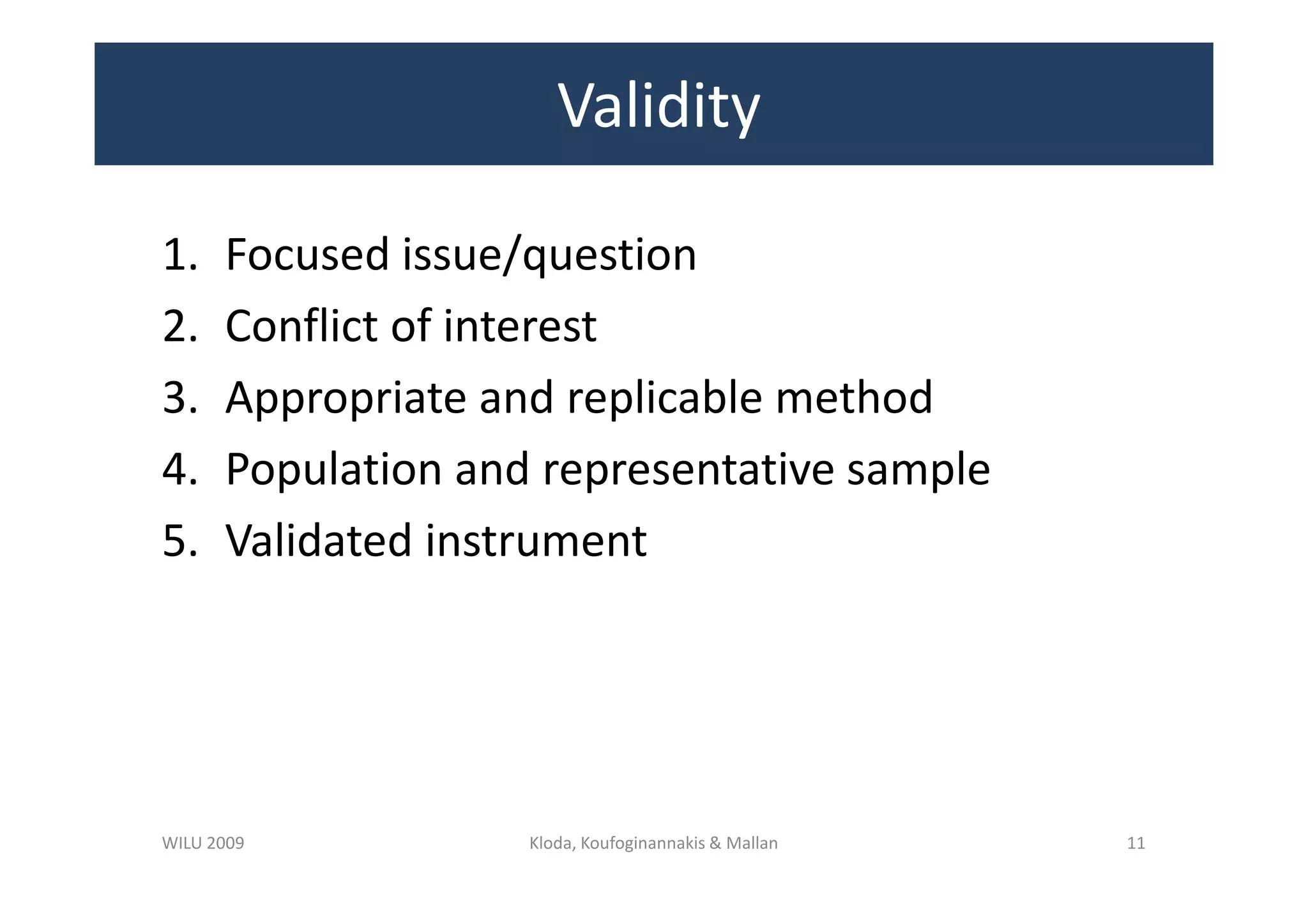 Validity

1. Focused issue/question
2. Conflict of interest
3. Appropriate and replicable method
4. Population and representative sample
5. Validated instrument

WILU 2009

Kloda, Koufoginannakis & Mallan

11